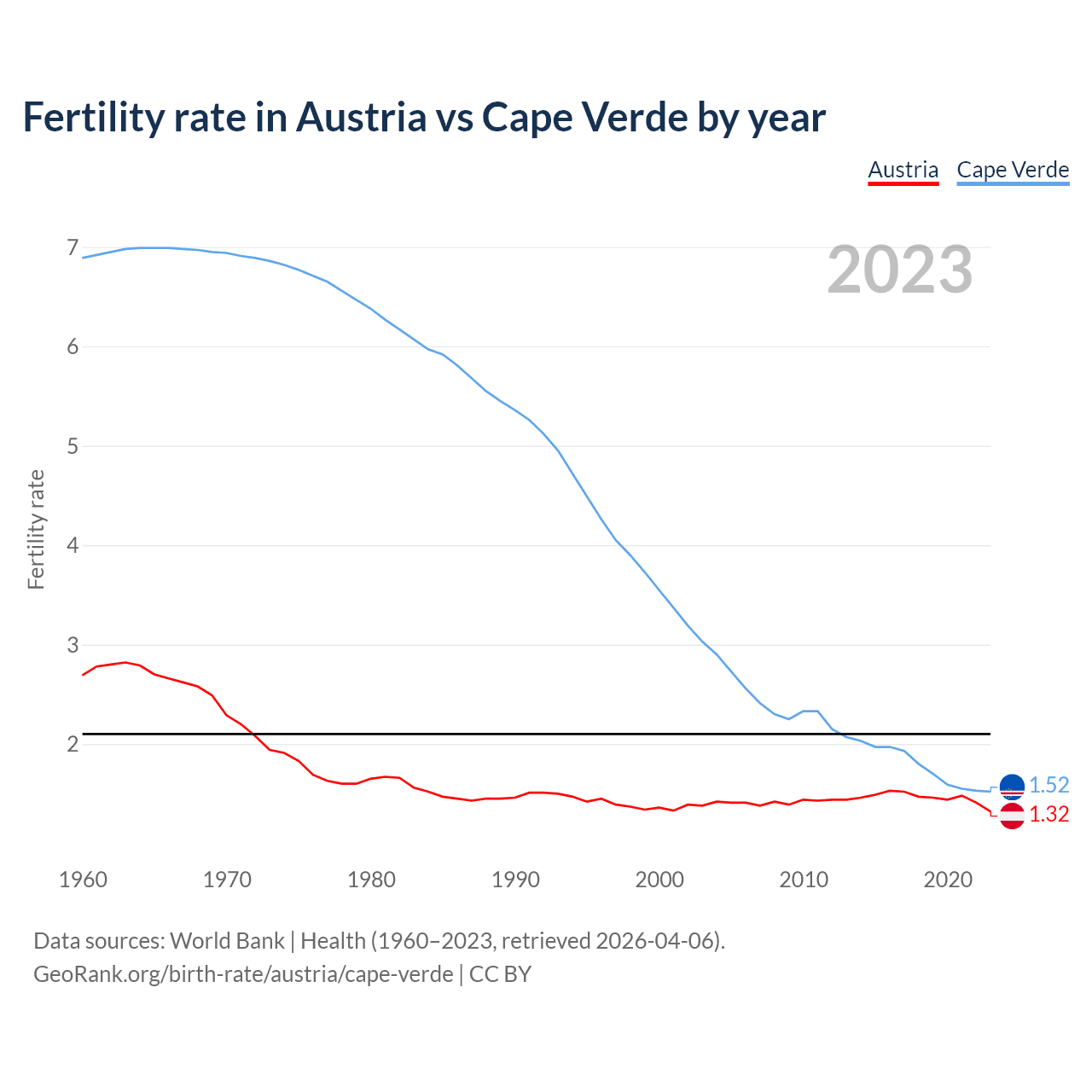 Fertility rate in Austria vs Cape Verde by year

Austria Cape Verde

2023

Fertility rate

7
6
5
4
3
2

1.52
1.32

1960 1970 1980 1990 2000 2010 2020

Data sources: World Bank | Health (1960–2023, retrieved 2026-04-06).
GeoRank.org/birth-rate/austria/cape-verde | CC BY